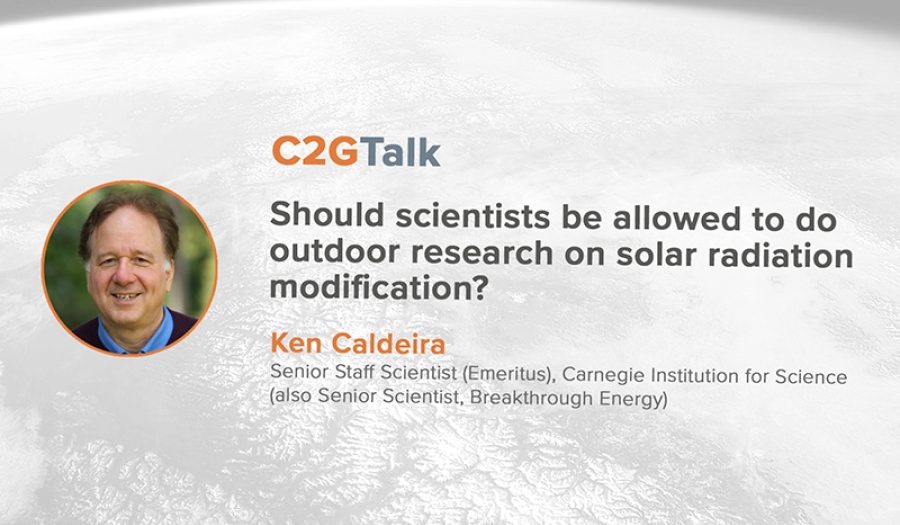 C2GTalk

Should scientists be allowed to do outdoor research on solar radiation modification?

Ken Caldeira

Senior Staff Scientist (Emeritus), Carnegie Institution for Science (also Senior Scientist, Breakthrough Energy)